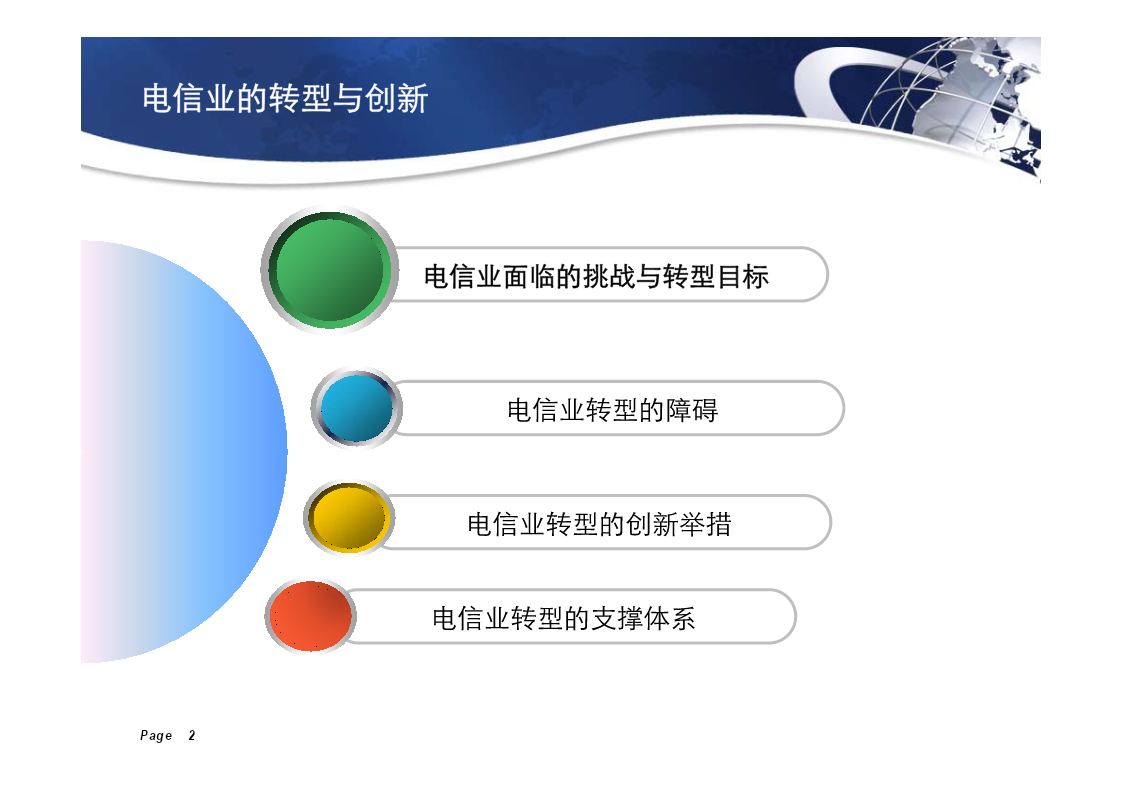 电信业的转型与创新

电信业面临的挑战与转型目标

电信业转型的障碍

电信业转型的创新举措

电信业转型的支撑体系

Page 2